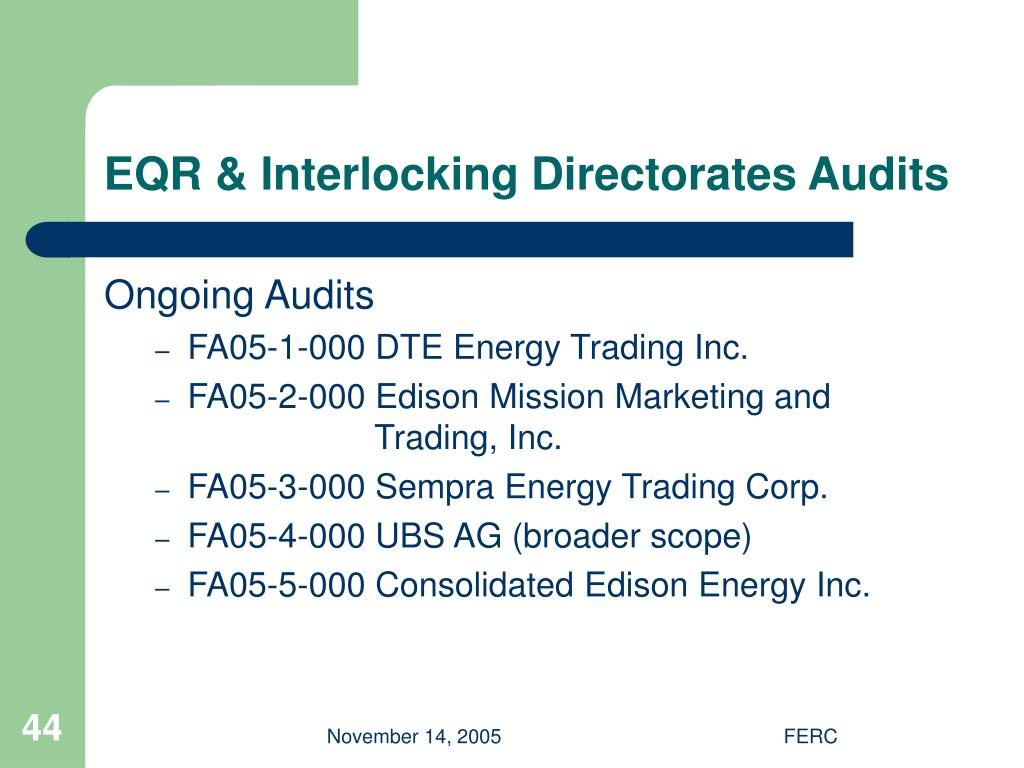 EQR & Interlocking Directorates Audits

Ongoing Audits

– FA05-1-000 DTE Energy Trading Inc.
– FA05-2-000 Edison Mission Marketing and Trading, Inc.
– FA05-3-000 Sempra Energy Trading Corp.
– FA05-4-000 UBS AG (broader scope)
– FA05-5-000 Consolidated Edison Energy Inc.

44

November 14, 2005

FERC